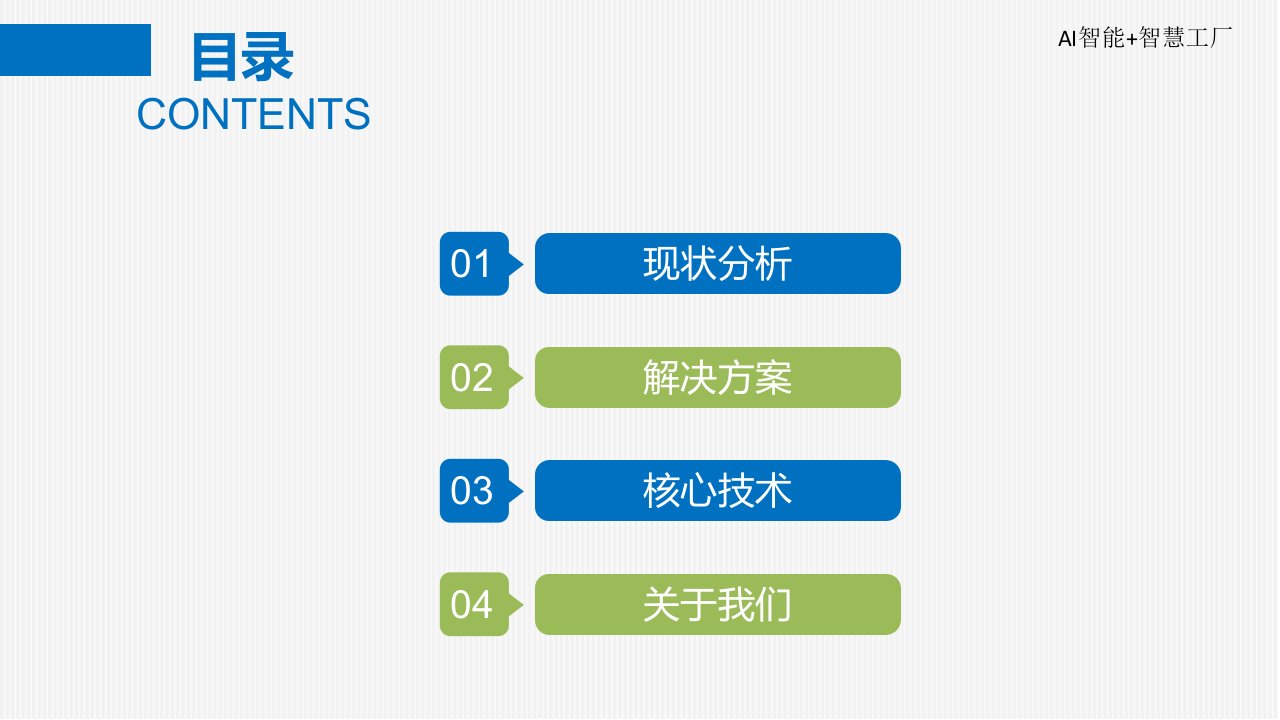 目录
CONTENTS

AI智能+智慧工厂

01 现状分析

02 解决方案

03 核心技术

04 关于我们